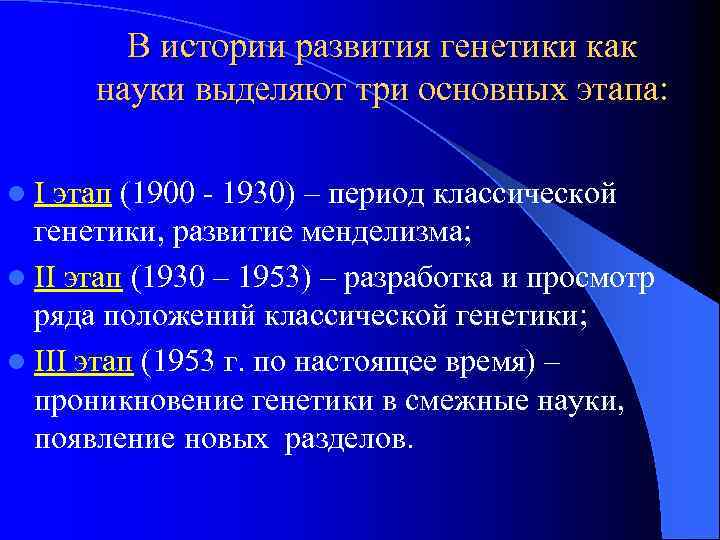 В истории развития генетики как науки выделяют три основных этапа:

I этап (1900 - 1930) – период классической генетики, развитие менделизма;

II этап (1930 – 1953) – разработка и просмотр ряда положений классической генетики;

III этап (1953 г. по настоящее время) – проникновение генетики в смежные науки, появление новых разделов.